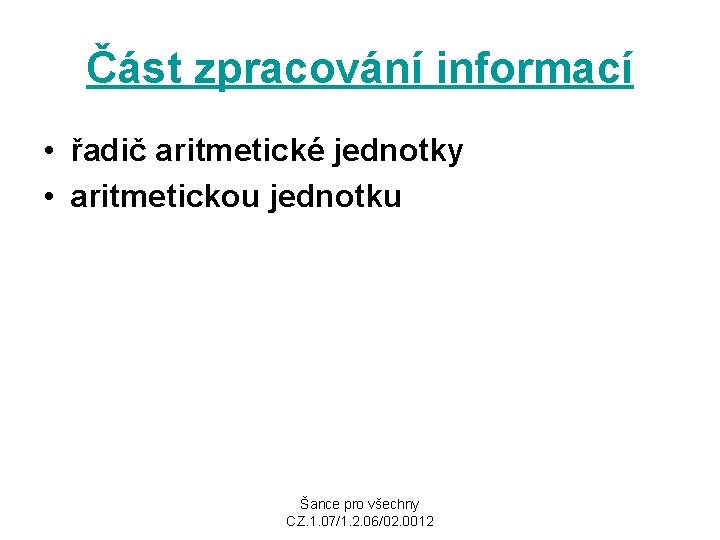 Část zpracování informací

• řadič aritmetické jednotky
• aritmetickou jednotku

Šance pro všechny
CZ.1.07/1.2.06/02.0012